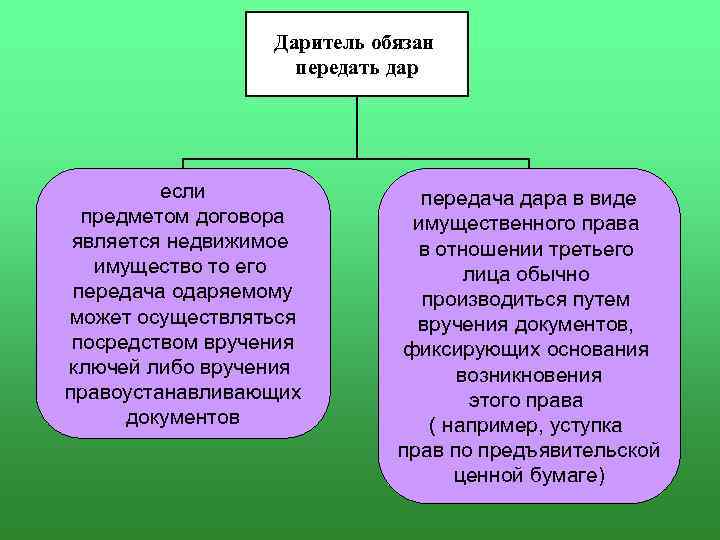 Даритель обязан передать дар

если предметом договора является недвижимое имущество то его передача одаряемому может осуществляться посредством вручения ключей либо вручения правоустанавливающих документов

передача дара в виде имущественного права в отношении третьего лица обычно производиться путем вручения документов, фиксирующих основания возникновения этого права ( например, уступка прав по предъявительской ценной бумаге)